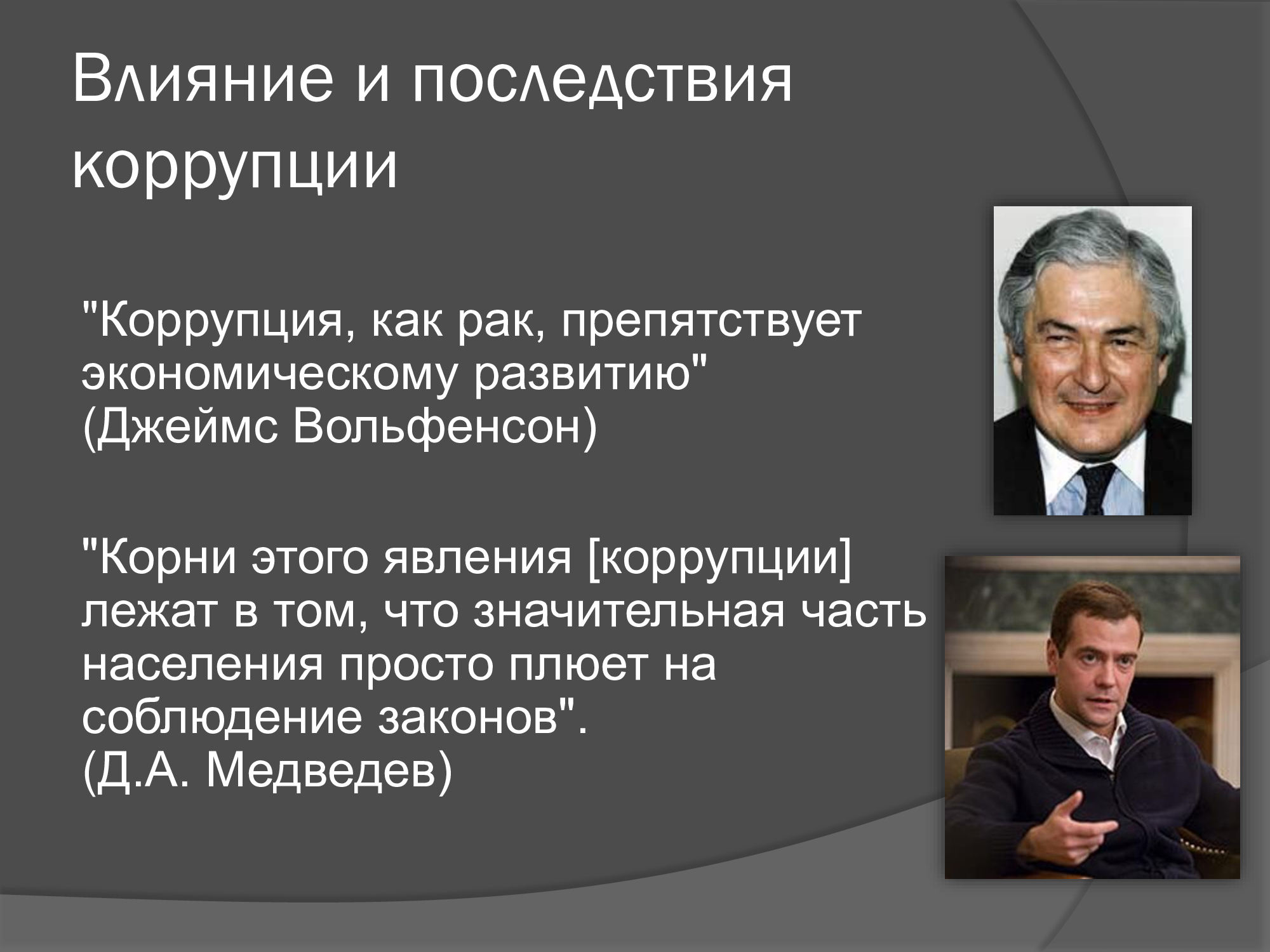 Влияние и последствия коррупции

"Коррупция, как рак, препятствует экономическому развитию"
(Джеймс Вольфенсон)

"Корни этого явления [коррупции] лежат в том, что значительная часть населения просто плюет на соблюдение законов".
(Д.А. Медведев)